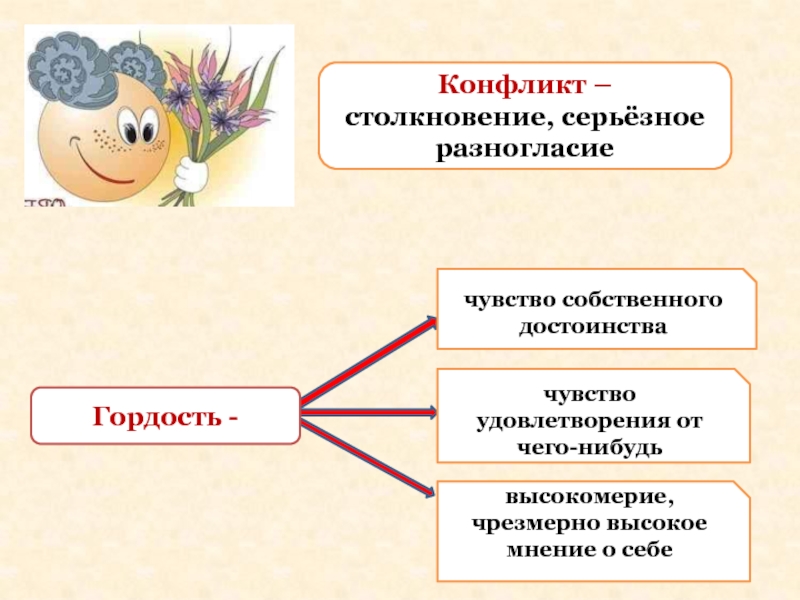 Конфликт – столкновение, серьёзное разногласие

Гордость -

чувство собственного достоинства

чувство удовлетворения от чего-нибудь

высокомерие, чрезмерно высокое мнение о себе